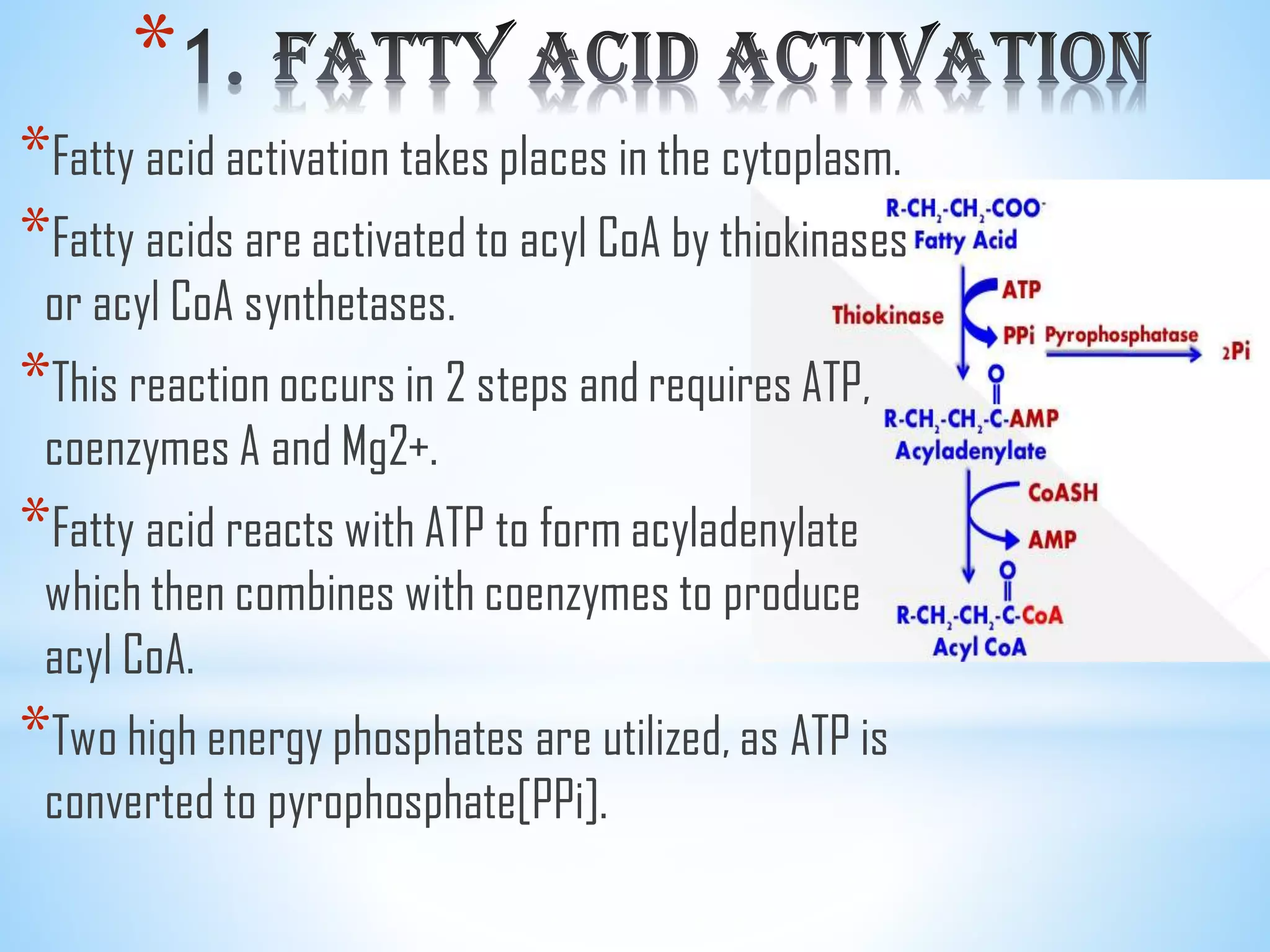 *1. FATTY ACID ACTIVATION

*Fatty acid activation takes places in the cytoplasm.

*Fatty acids are activated to acyl CoA by thiokinases or acyl CoA synthetases.

*This reaction occurs in 2 steps and requires ATP, coenzymes A and Mg2+.

*Fatty acid reacts with ATP to form acyladenylate which then combines with coenzymes to produce acyl CoA.

*Two high energy phosphates are utilized, as ATP is converted to pyrophosphate[PPi].

$R-CH_2-CH_2-COO^-$
Fatty Acid
Thiokinase
ATP
PPi Pyrophosphatase 2Pi
O
$R-CH_2-CH_2-C-AMP$
Acyladenylate
CoASH
AMP
O
$R-CH_2-CH_2-C-CoA$
Acyl CoA